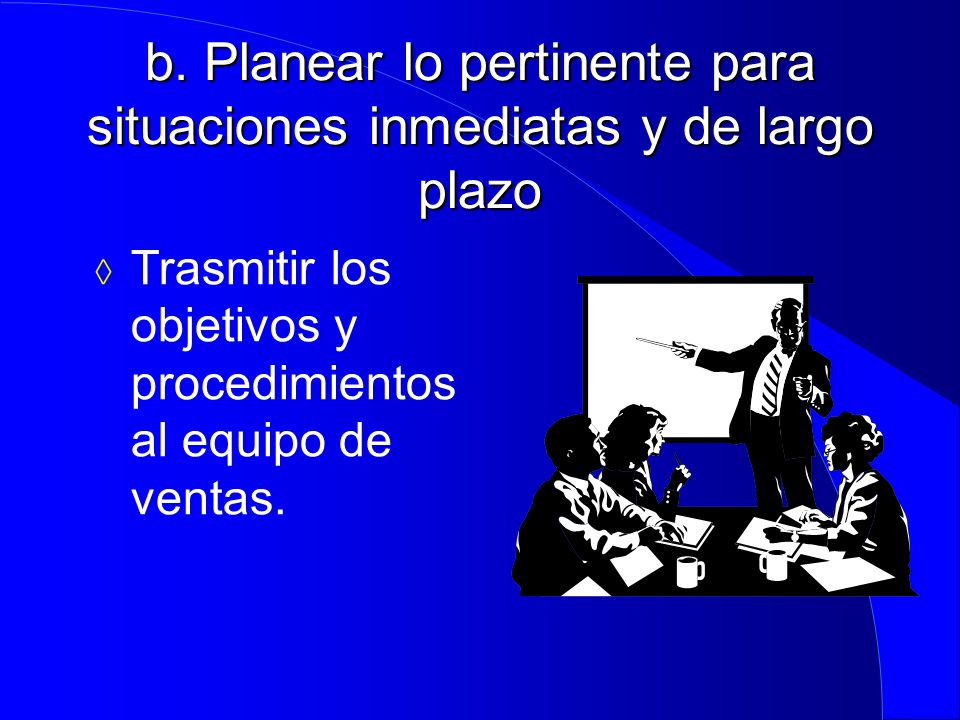 b. Planear lo pertinente para situaciones inmediatas y de largo plazo

◊ Trasmitir los objetivos y procedimientos al equipo de ventas.